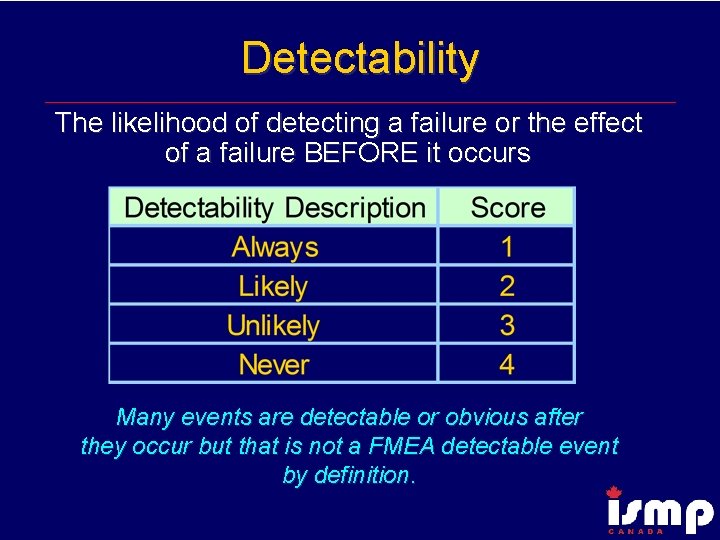 Detectability

The likelihood of detecting a failure or the effect of a failure BEFORE it occurs

| Detectability Description | Score |
|---|---|
| Always | 1 |
| Likely | 2 |
| Unlikely | 3 |
| Never | 4 |

Many events are detectable or obvious after they occur but that is not a FMEA detectable event by definition.

ismp
CANADA